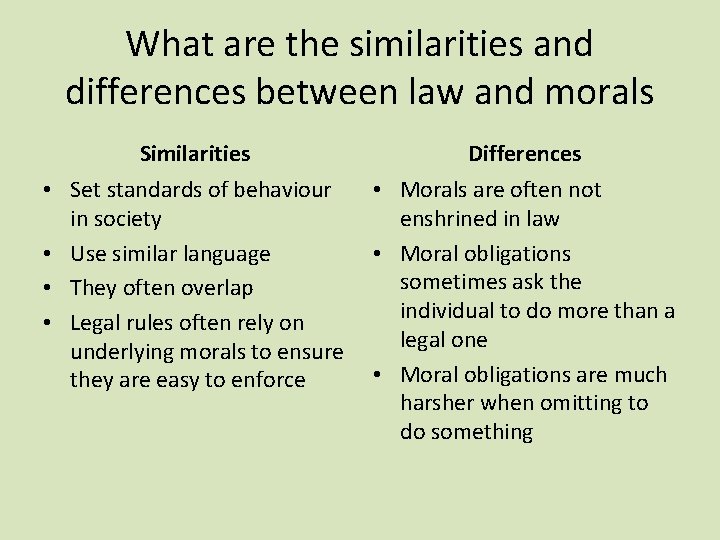 What are the similarities and differences between law and morals

Similarities

• Set standards of behaviour in society
• Use similar language
• They often overlap
• Legal rules often rely on underlying morals to ensure they are easy to enforce

Differences

• Morals are often not enshrined in law
• Moral obligations sometimes ask the individual to do more than a legal one
• Moral obligations are much harsher when omitting to do something